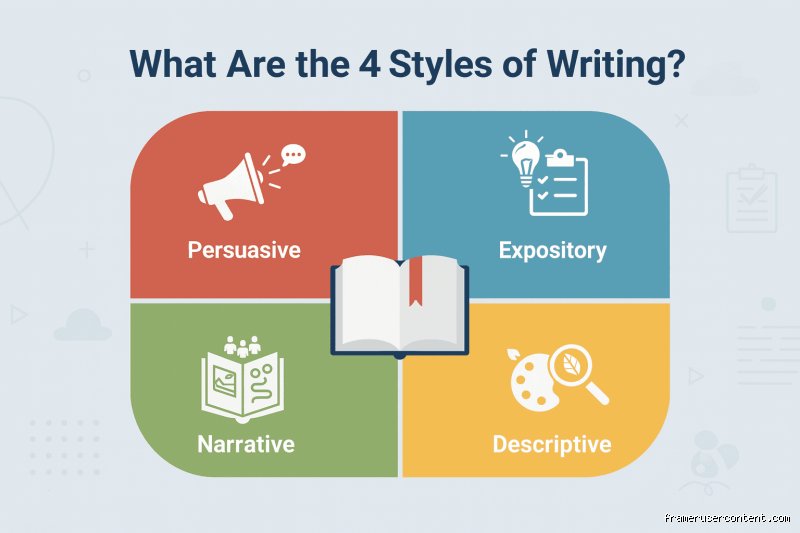 What Are the 4 Styles of Writing?

Persuasive

Expository

Narrative

Descriptive

framerusercontent.com